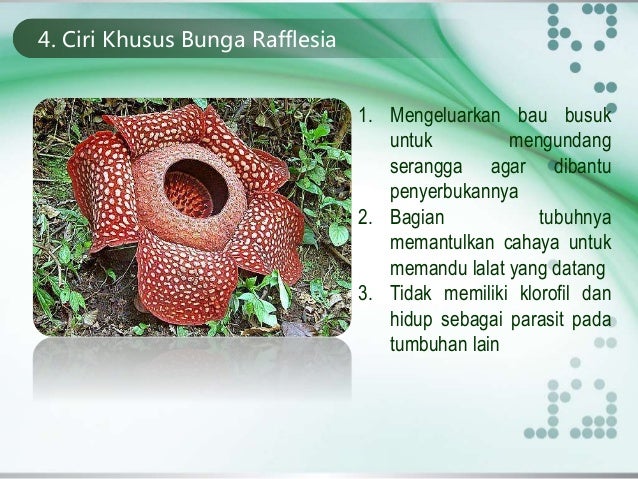 4. Ciri Khusus Bunga Rafflesia

1. Mengeluarkan bau busuk untuk mengundang serangga agar dibantu penyerbukannya
2. Bagian tubuhnya memantulkan cahaya untuk memandu lalat yang datang
3. Tidak memiliki klorofil dan hidup sebagai parasit pada tumbuhan lain